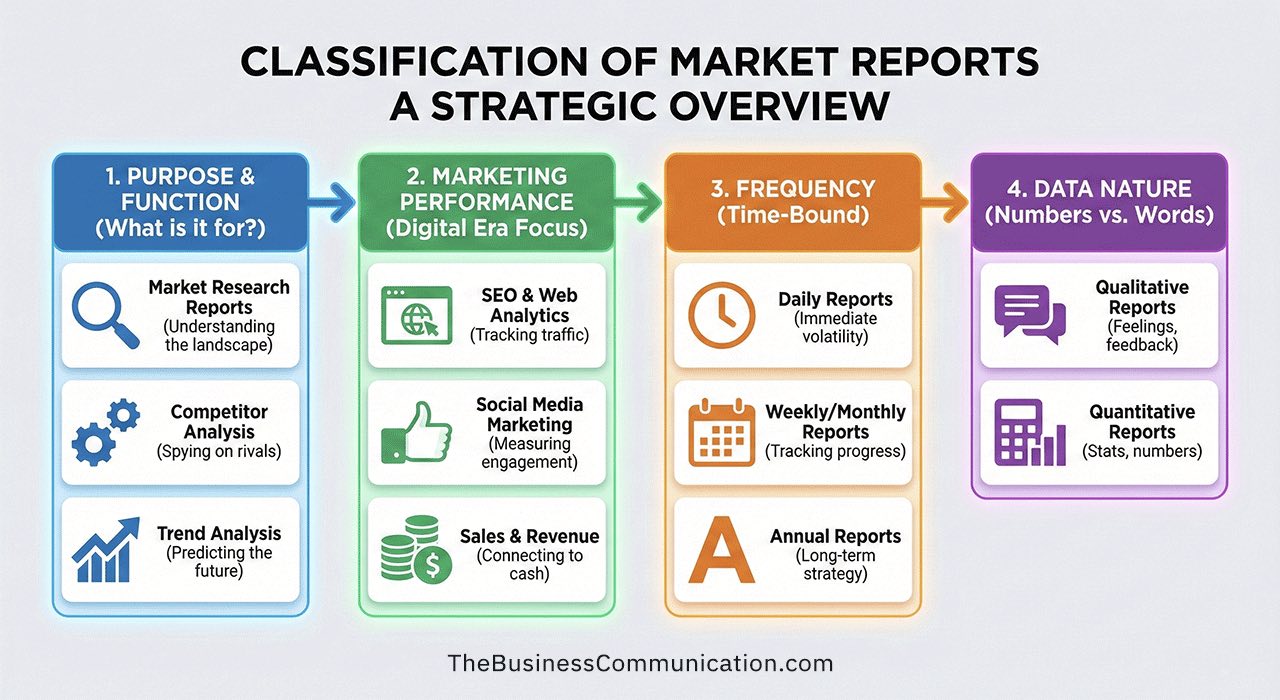 CLASSIFICATION OF MARKET REPORTS
A STRATEGIC OVERVIEW

1. PURPOSE & FUNCTION (What is it for?)

Market Research Reports (Understanding the landscape)

Competitor Analysis (Spying on rivals)

Trend Analysis (Predicting the future)

2. MARKETING PERFORMANCE (Digital Era Focus)

SEO & Web Analytics (Tracking traffic)

Social Media Marketing (Measuring engagement)

Sales & Revenue (Connecting to cash)

3. FREQUENCY (Time-Bound)

Daily Reports (Immediate volatility)

Weekly/Monthly Reports (Tracking progress)

A

Annual Reports (Long-term strategy)

4. DATA NATURE (Numbers vs. Words)

Qualitative Reports (Feelings, feedback)

Quantitative Reports (Stats, numbers)

TheBusinessCommunication.com